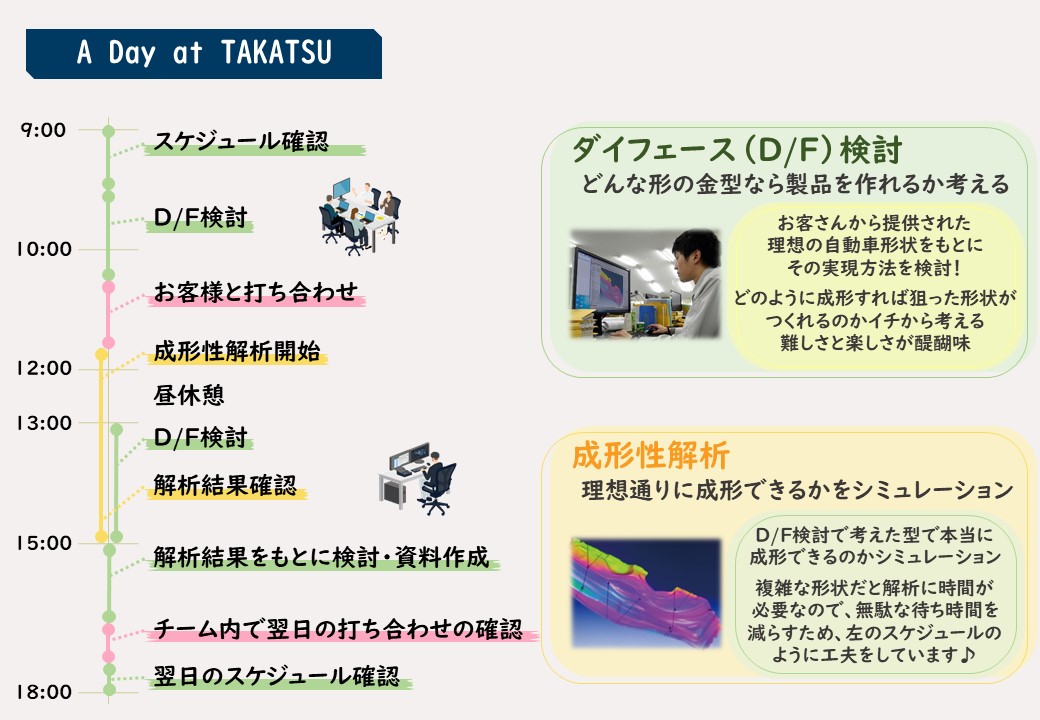 A Day at TAKATSU

9:00
スケジュール確認
D/F検討
10:00
お客様と打ち合わせ
成形性解析開始
12:00
昼休憩
13:00
D/F検討
解析結果確認
15:00
解析結果をもとに検討・資料作成
チーム内で翌日の打ち合わせの確認
翌日のスケジュール確認
18:00

ダイフェース（D/F）検討
どんな形の金型なら製品を作れるか考える

お客さんから提供された理想の自動車形状をもとにその実現方法を検討！

どのように成形すれば狙った形状がつくれるのかイチから考える難しさと楽しさが醍醐味

成形性解析
理想通りに成形できるかをシミュレーション

D/F検討で考えた型で本当に成形できるのかシミュレーション

複雑な形状だと解析に時間が必要なので、無駄な待ち時間を減らすため、左のスケジュールのように工夫をしています♪